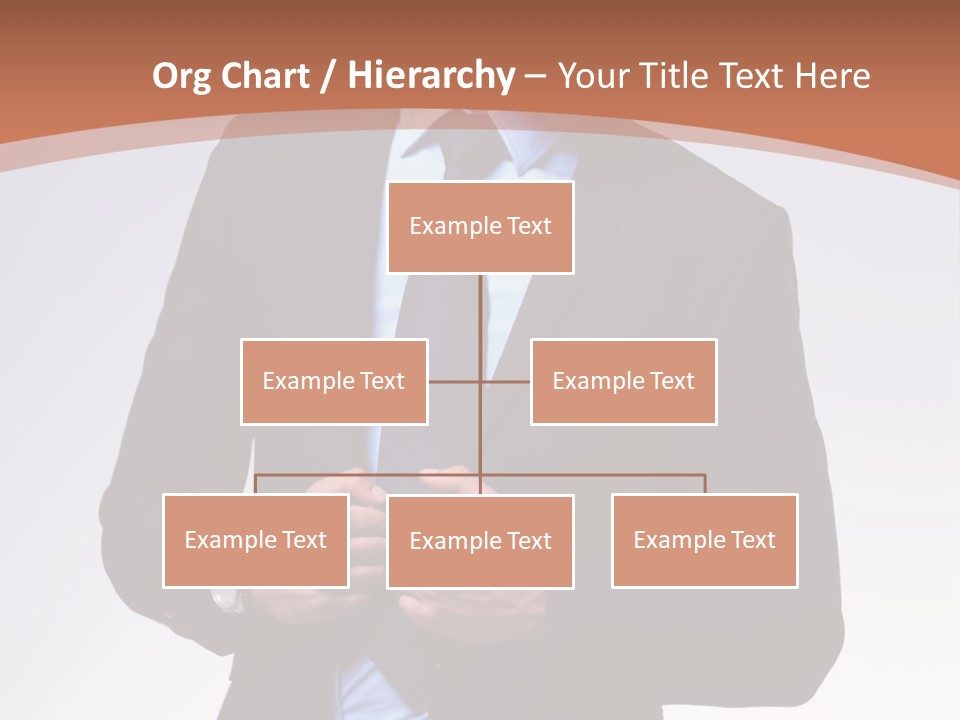 Org Chart / Hierarchy – Your Title Text Here

Example Text

Example Text

Example Text

Example Text

Example Text

Example Text